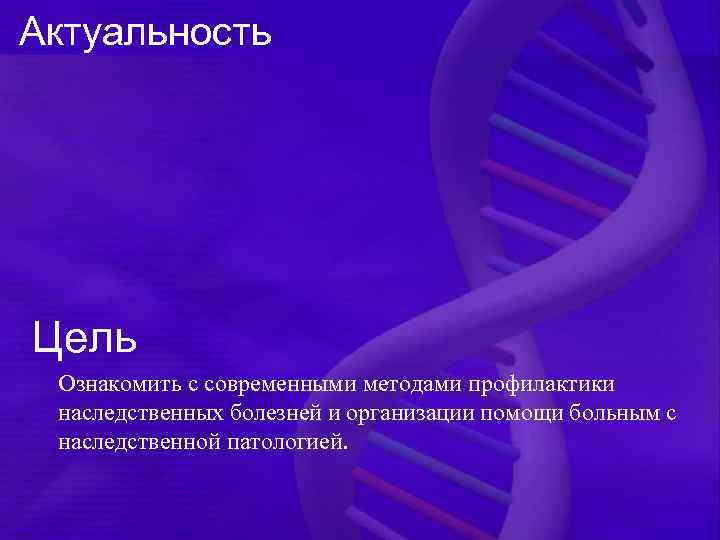 Актуальность

Цель

Ознакомить с современными методами профилактики наследственных болезней и организации помощи больным с наследственной патологией.